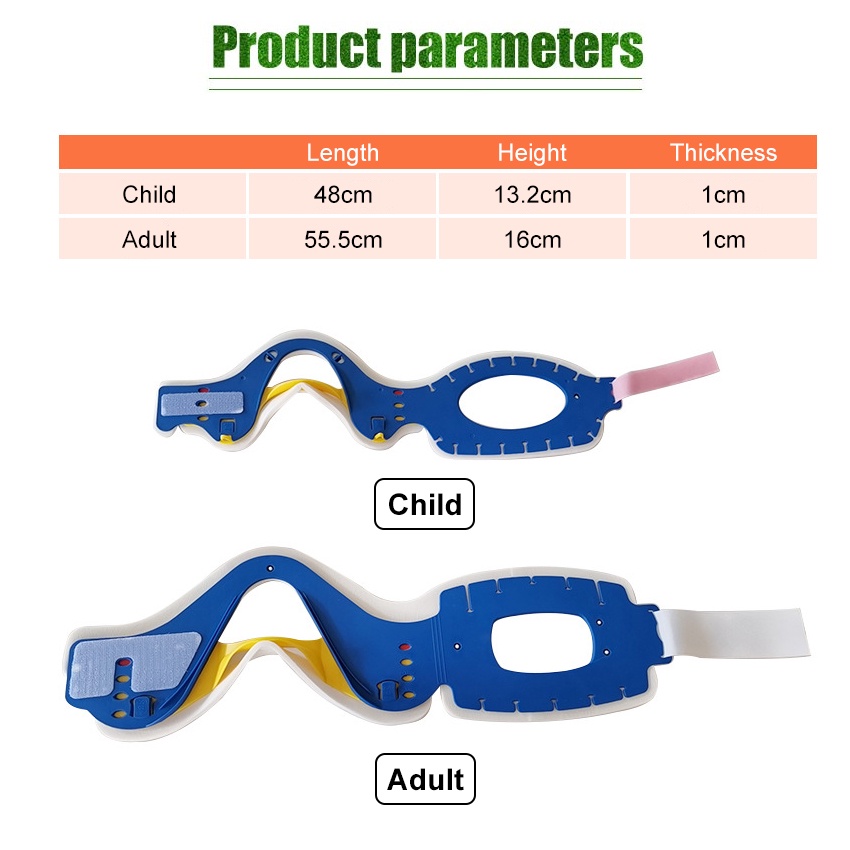 Product parameters

| | Length | Height | Thickness |
|---|---|---|---|
| Child | 48cm | 13.2cm | 1cm |
| Adult | 55.5cm | 16cm | 1cm |

Child

Adult